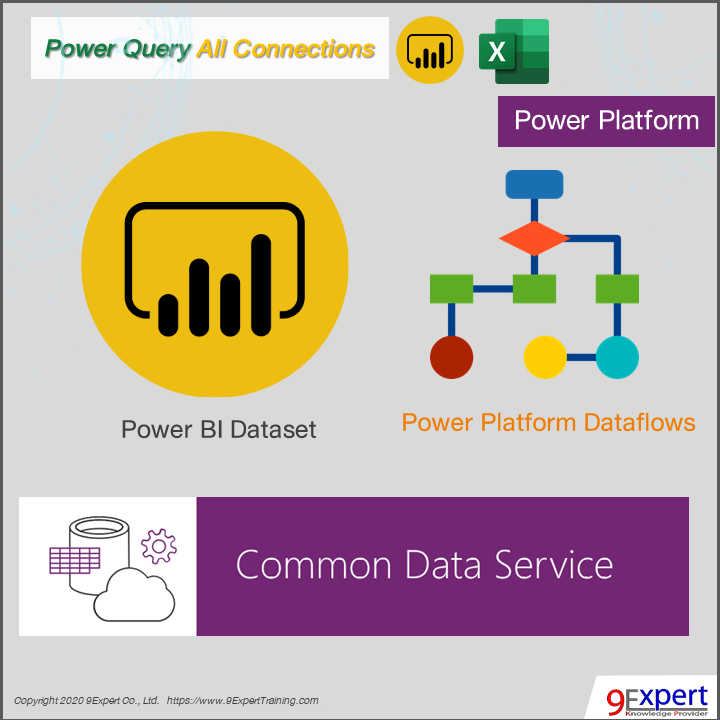 Power Query All Connections

X

Power Platform

Power BI Dataset

Power Platform Dataflows

Common Data Service

Copyright 2020 9Expert Co., Ltd. https://www.9ExpertTraining.com

9Expert
Knowledge Provider